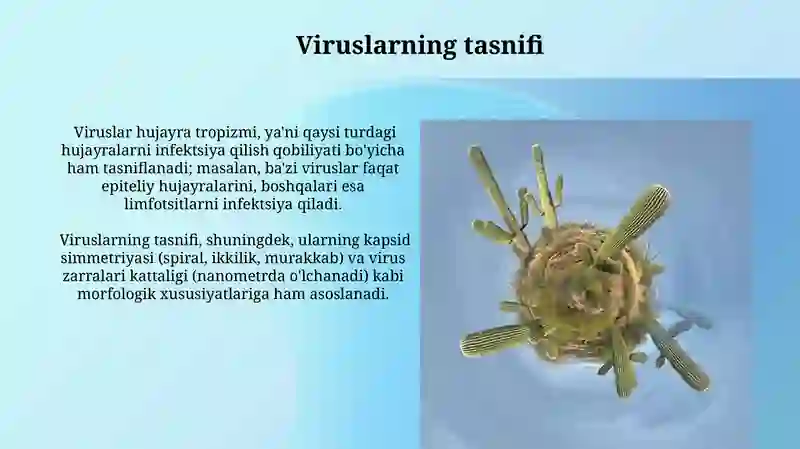 Viruslarning tasnifi

Viruslar hujayra tropizmi, ya'ni qaysi turdagi hujayralarni infektsiya qilish qobiliyati bo'yicha ham tasniflanadi; masalan, ba'zi viruslar faqat epiteliy hujayralarini, boshqalari esa limfotsitlarni infektsiya qiladi.

Viruslarning tasnifi, shuningdek, ularning kapsid simmetriyasi (spiral, ikkilik, murakkab) va virus zarralari kattaligi (nanometrda o'lchanadi) kabi morfologik xususiyatlariga ham asoslanadi.